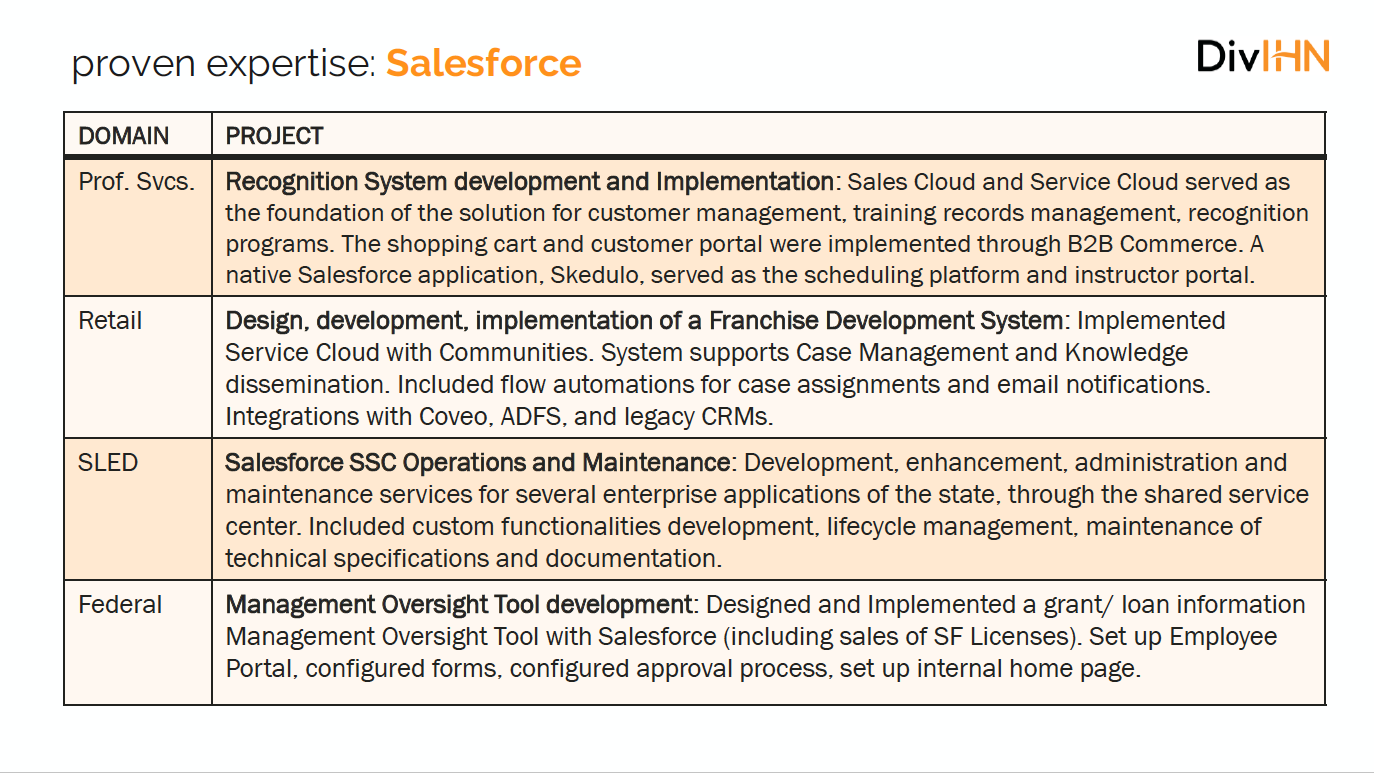 proven expertise: Salesforce

DivIHN

| DOMAIN | PROJECT |
|---|---|
| Prof. Svcs. | Recognition System development and Implementation: Sales Cloud and Service Cloud served as the foundation of the solution for customer management, training records management, recognition programs. The shopping cart and customer portal were implemented through B2B Commerce. A native Salesforce application, Skedulo, served as the scheduling platform and instructor portal. |
| Retail | Design, development, implementation of a Franchise Development System: Implemented Service Cloud with Communities. System supports Case Management and Knowledge dissemination. Included flow automations for case assignments and email notifications. Integrations with Coveo, ADFS, and legacy CRMs. |
| SLED | Salesforce SSC Operations and Maintenance: Development, enhancement, administration and maintenance services for several enterprise applications of the state, through the shared service center. Included custom functionalities development, lifecycle management, maintenance of technical specifications and documentation. |
| Federal | Management Oversight Tool development: Designed and Implemented a grant/ loan information Management Oversight Tool with Salesforce (including sales of SF Licenses). Set up Employee Portal, configured forms, configured approval process, set up internal home page. |